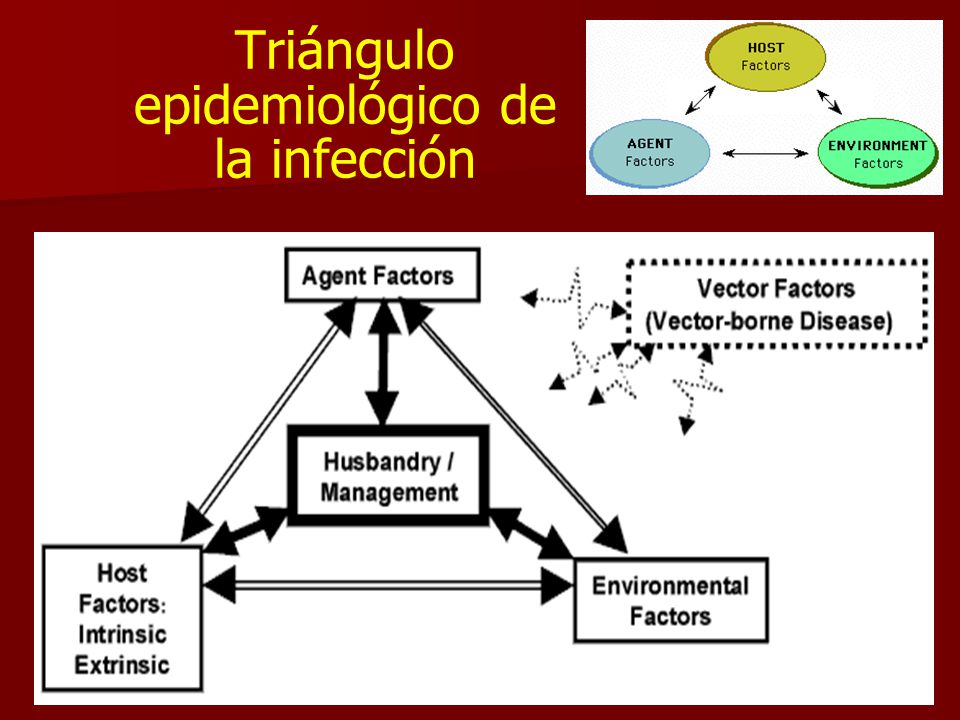 Triángulo epidemiológico de la infección

HOST
Factors

AGENT
Factors

ENVIRONMENT
Factors

Agent Factors

Vector Factors
(Vector-borne Disease)

Husbandry /
Management

Host
Factors:
Intrinsic
Extrinsic

Environmental
Factors